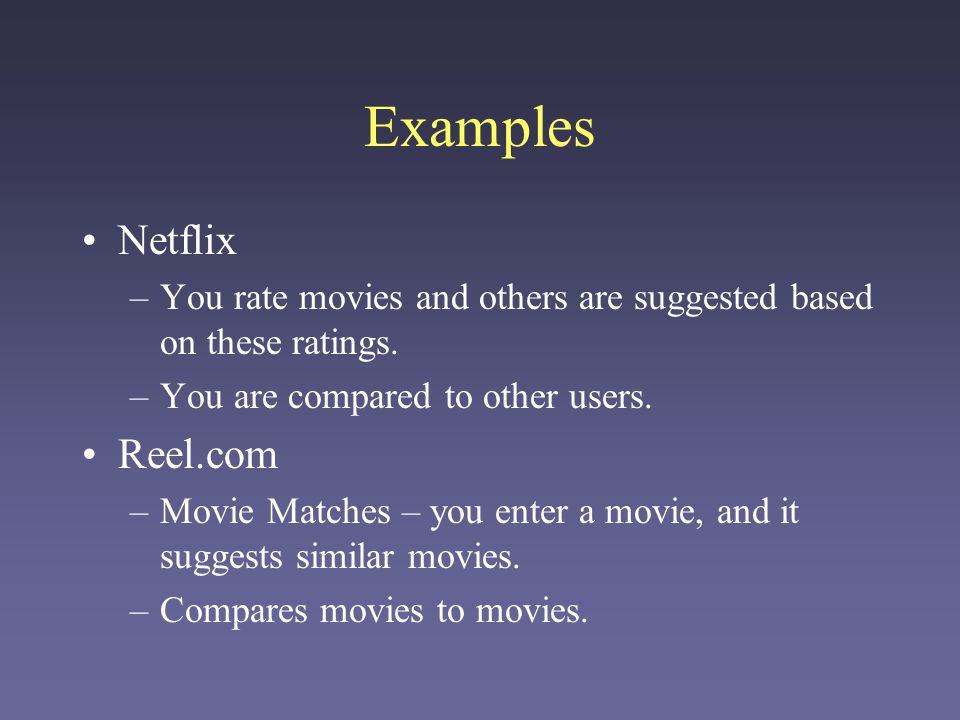 Examples

• Netflix
– You rate movies and others are suggested based on these ratings.
– You are compared to other users.
• Reel.com
– Movie Matches – you enter a movie, and it suggests similar movies.
– Compares movies to movies.